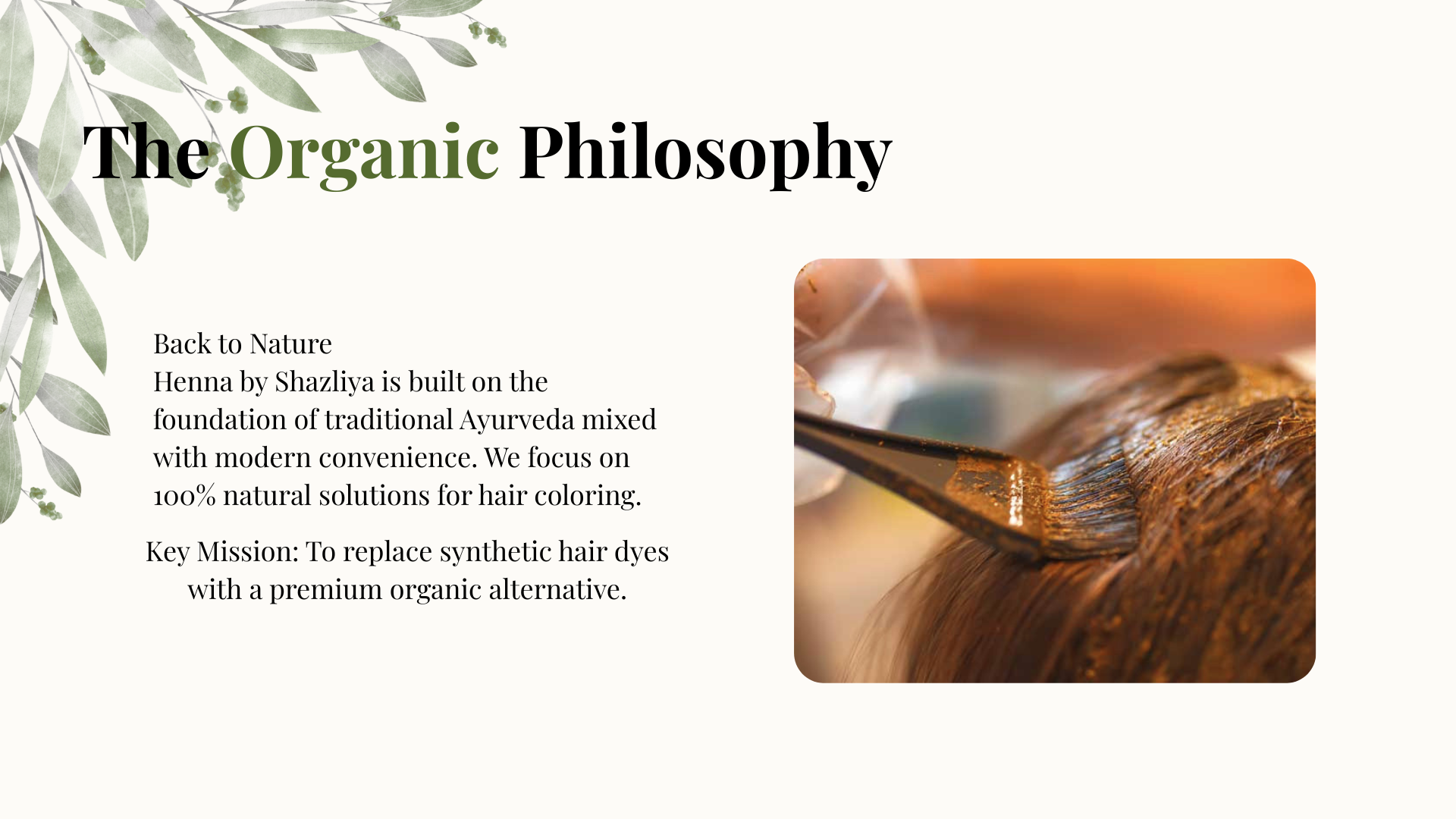 The Organic Philosophy

Back to Nature
Henna by Shazliya is built on the foundation of traditional Ayurveda mixed with modern convenience. We focus on 100% natural solutions for hair coloring.

Key Mission: To replace synthetic hair dyes with a premium organic alternative.